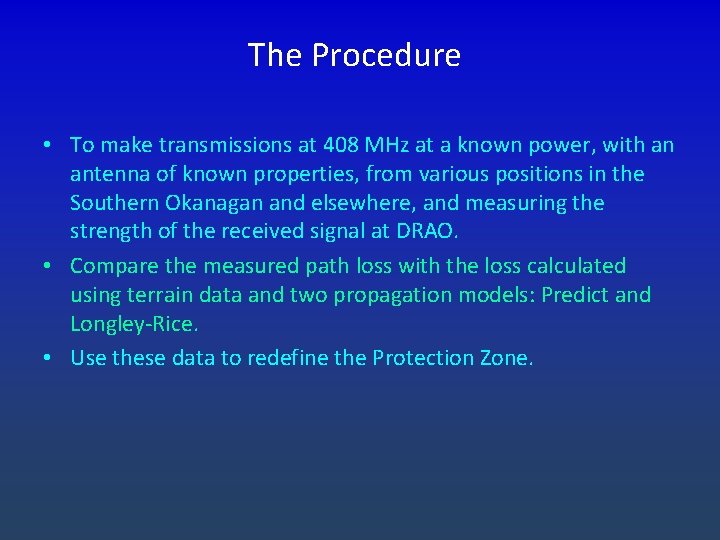 The Procedure

• To make transmissions at 408 MHz at a known power, with an antenna of known properties, from various positions in the Southern Okanagan and elsewhere, and measuring the strength of the received signal at DRAO.
• Compare the measured path loss with the loss calculated using terrain data and two propagation models: Predict and Longley-Rice.
• Use these data to redefine the Protection Zone.